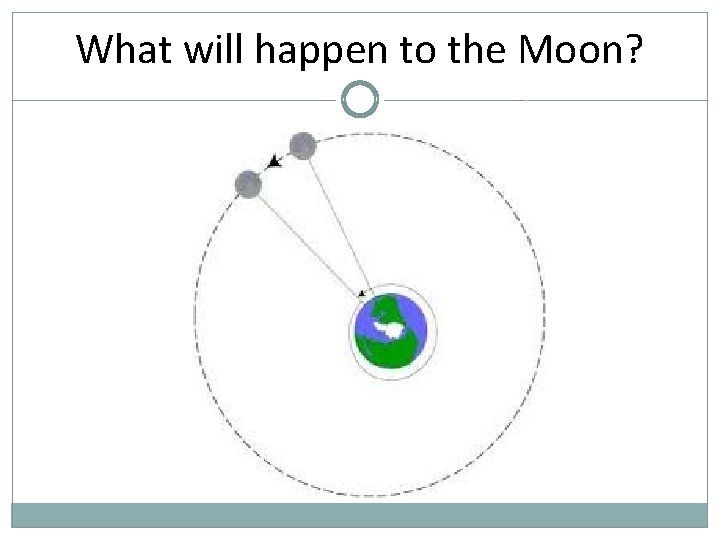 What will happen to the Moon?